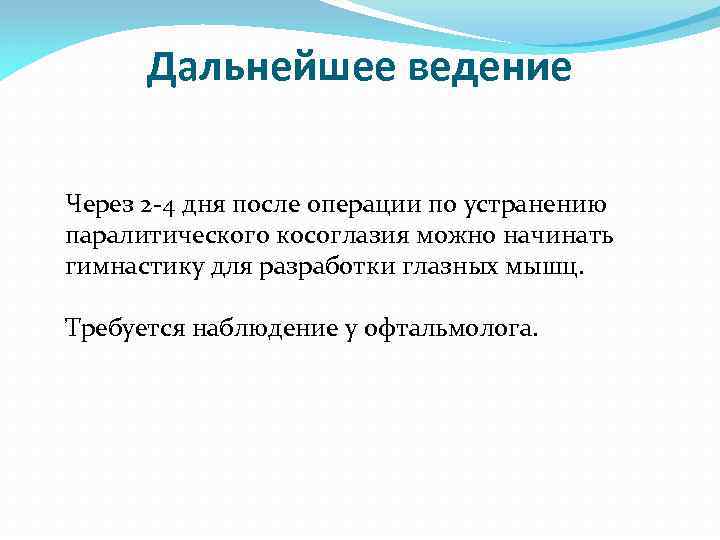 Дальнейшее ведение

Через 2-4 дня после операции по устранению паралитического косоглазия можно начинать гимнастику для разработки глазных мышц.

Требуется наблюдение у офтальмолога.